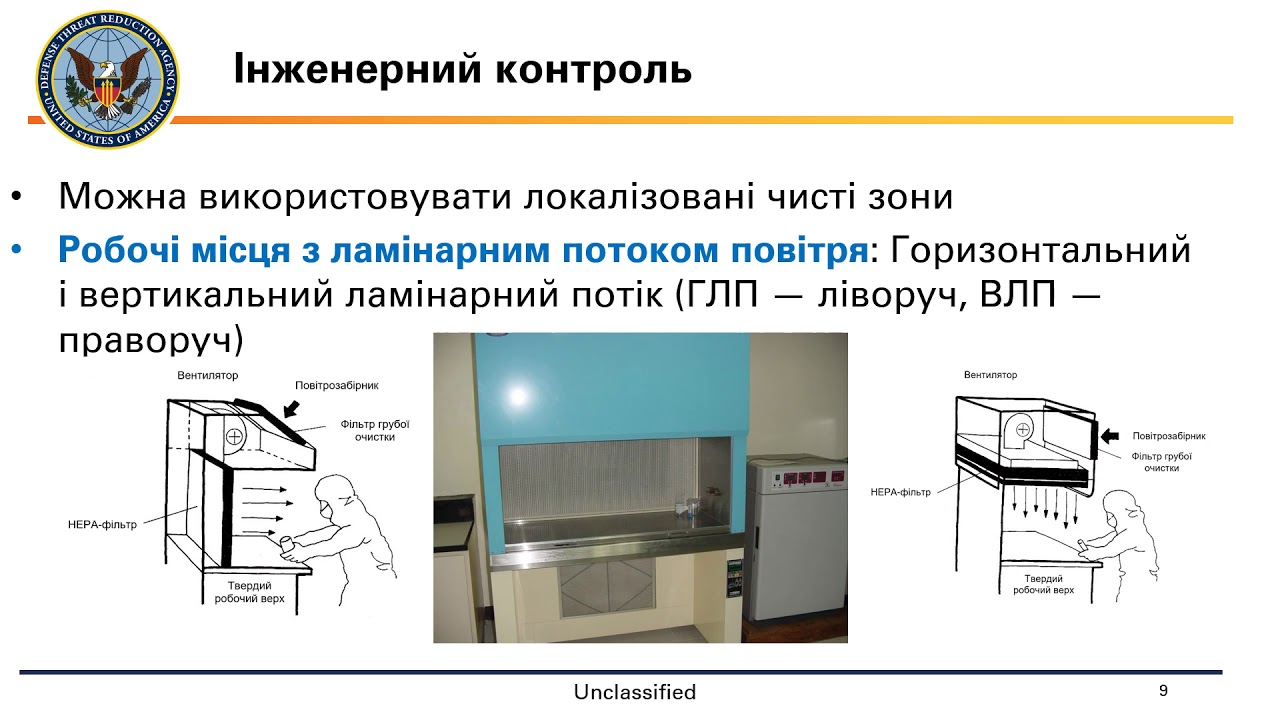 DEFENSE THREAT REDUCTION AGENCY
UNITED STATES OF AMERICA

Інженерний контроль

• Можна використовувати локалізовані чисті зони
• Робочі місця з ламінарним потоком повітря: Горизонтальний і вертикальний ламінарний потік (ГЛП — ліворуч, ВЛП — праворуч)

Вентилятор
Повітрозабірник
Фільтр грубої очистки
HEPA-фільтр
Твердий робочий верх

Вентилятор
Повітрозабірник
Фільтр грубої очистки
HEPA-фільтр
Твердий робочий верх

Unclassified
9